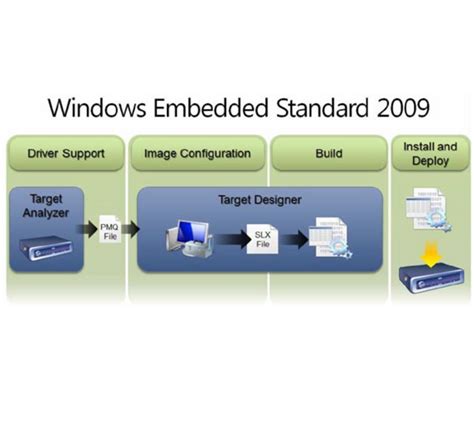 Windows Embedded Standard 2009

Driver Support

Image Configuration

Build

Install and Deploy

Target Analyzer

PMQ File

Target Designer

SLX File